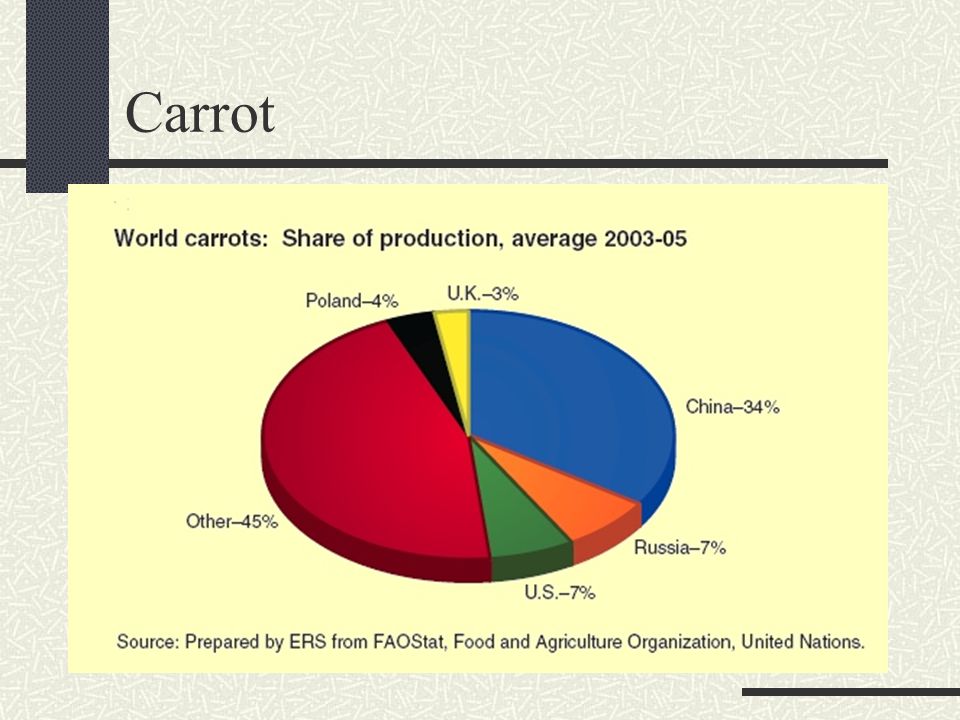 Carrot

World carrots: Share of production, average 2003-05

Poland–4%
U.K.–3%
China–34%
Russia–7%
U.S.–7%
Other–45%

Source: Prepared by ERS from FAOStat, Food and Agriculture Organization, United Nations.